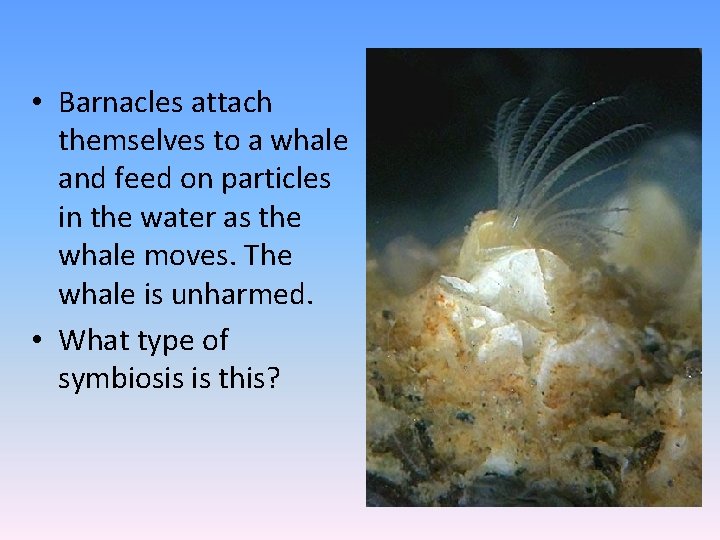 • Barnacles attach themselves to a whale and feed on particles in the water as the whale moves. The whale is unharmed.
• What type of symbiosis is this?